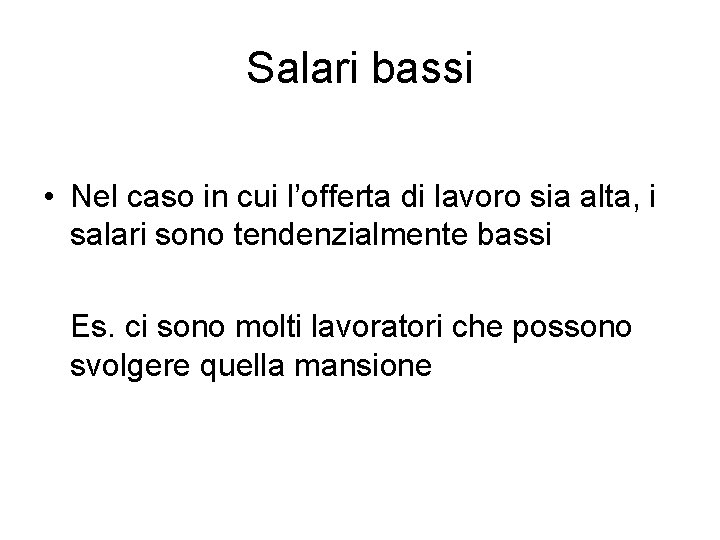 Salari bassi

• Nel caso in cui l’offerta di lavoro sia alta, i salari sono tendenzialmente bassi

Es. ci sono molti lavoratori che possono svolgere quella mansione